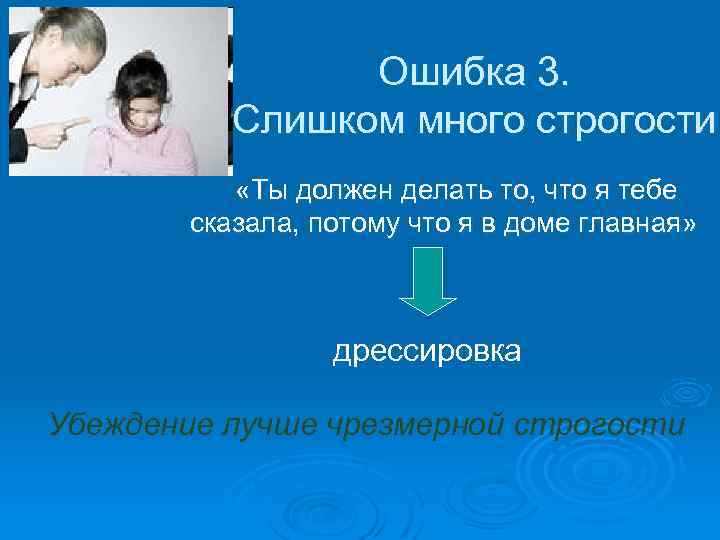 Ошибка 3.
Слишком много строгости

«Ты должен делать то, что я тебе сказала, потому что я в доме главная»

дрессировка

Убеждение лучше чрезмерной строгости